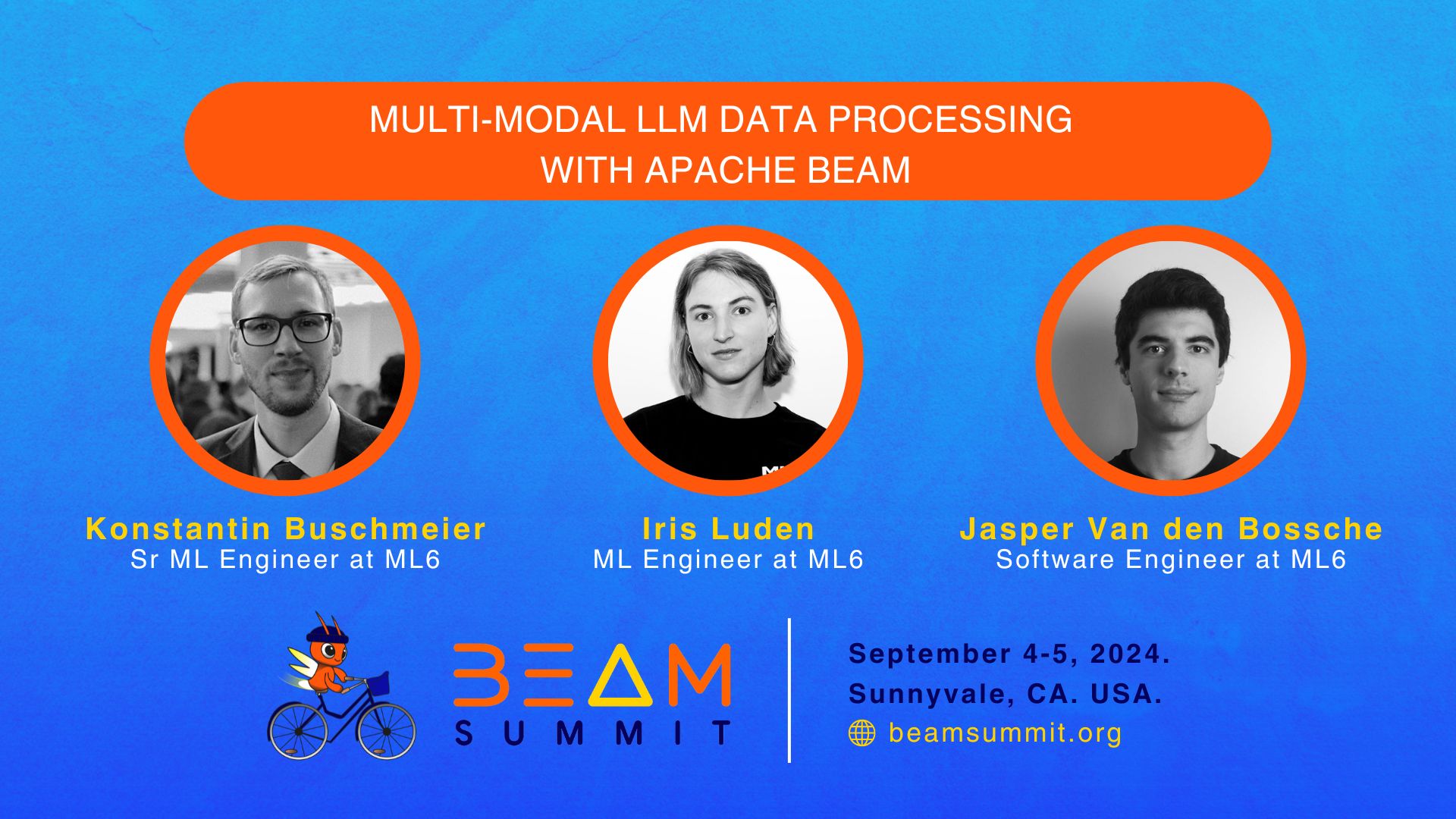 MULTI-MODAL LLM DATA PROCESSING WITH APACHE BEAM

Konstantin Buschmeier
Sr ML Engineer at ML6

Iris Luden
ML Engineer at ML6

Jasper Van den Bossche
Software Engineer at ML6

BEAM
SUMMIT

September 4-5, 2024.
Sunnyvale, CA. USA.
beamsummit.org